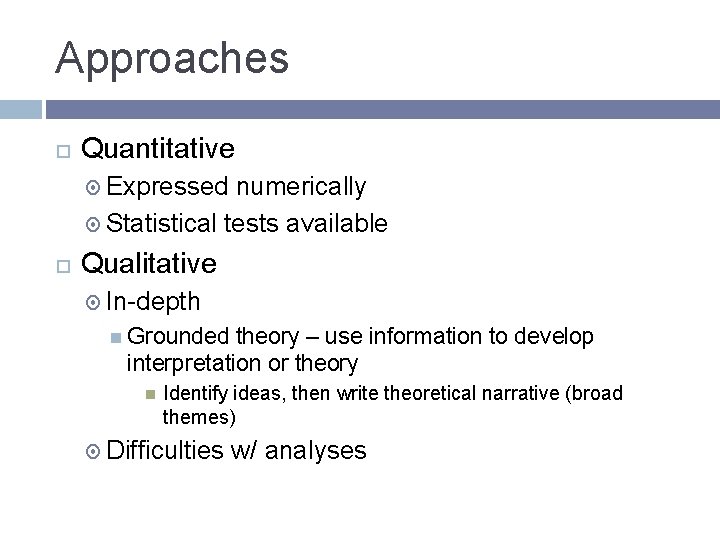 Approaches

Quantitative

Expressed numerically

Statistical tests available

Qualitative

In-depth

Grounded theory – use information to develop interpretation or theory

Identify ideas, then write theoretical narrative (broad themes)

Difficulties w/ analyses